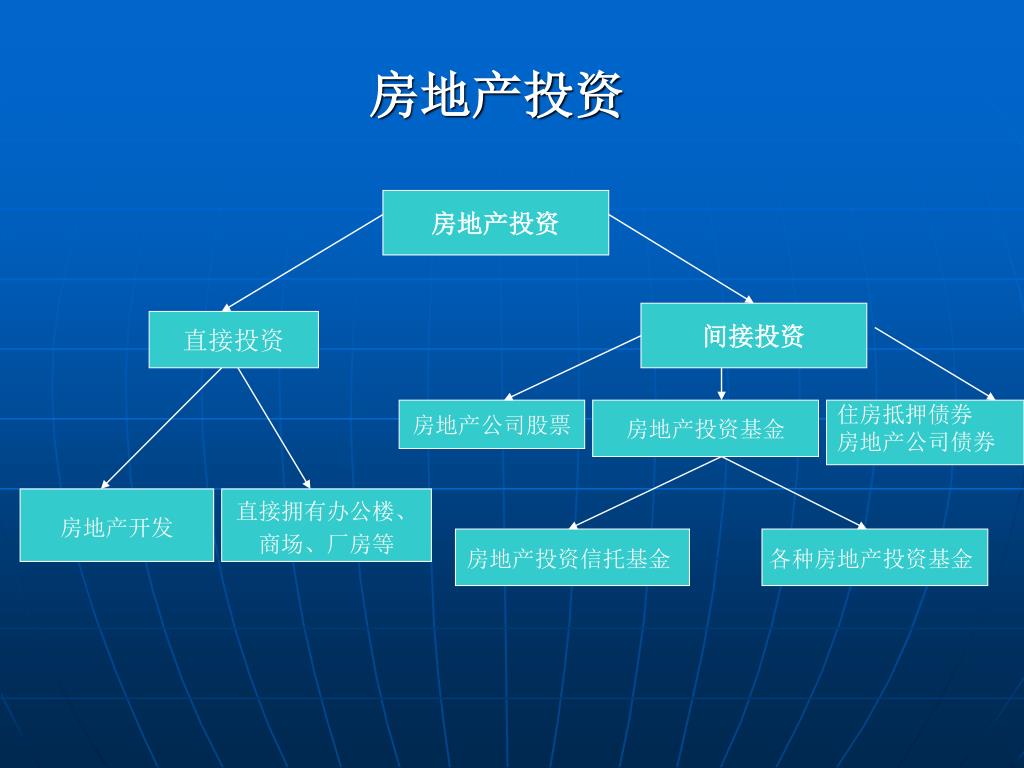 房地产投资

房地产投资

直接投资

间接投资

房地产公司股票

房地产投资基金

住房抵押债券
房地产公司债券

房地产开发

直接拥有办公楼、商场、厂房等

房地产投资信托基金

各种房地产投资基金